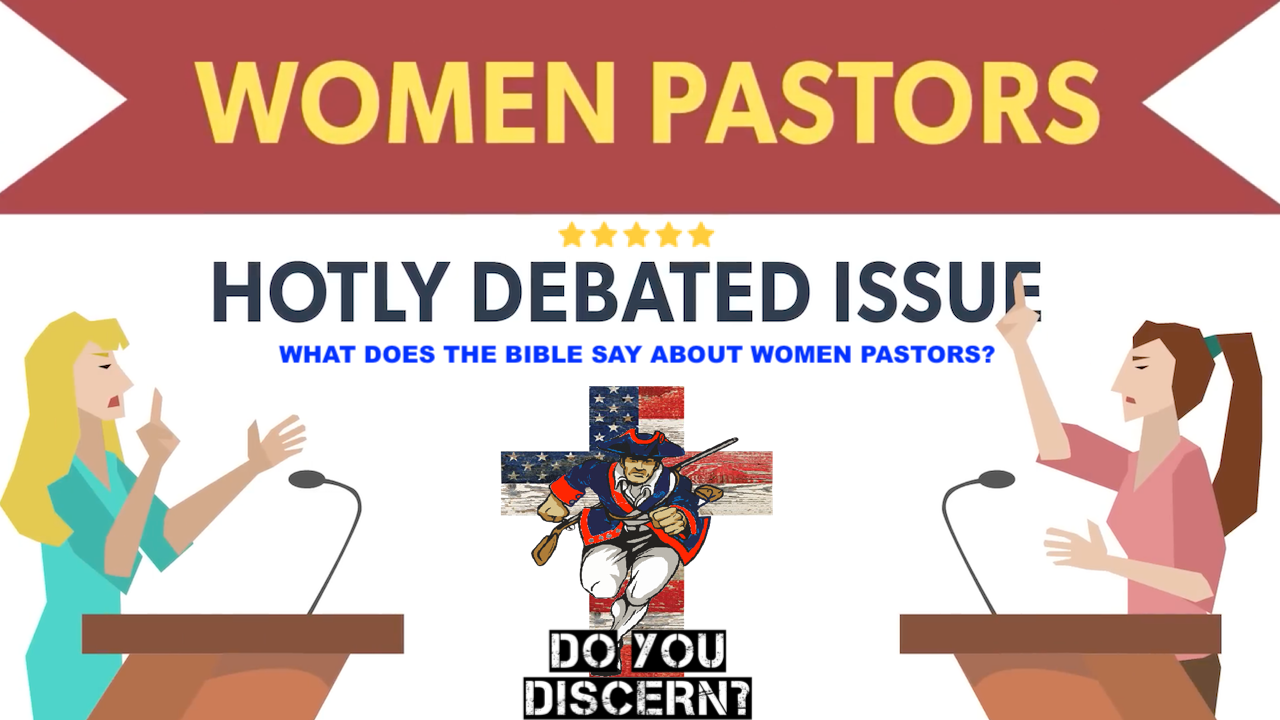 WOMEN PASTORS

HOTLY DEBATED ISSUE

WHAT DOES THE BIBLE SAY ABOUT WOMEN PASTORS?

DO YOU DISCERN?